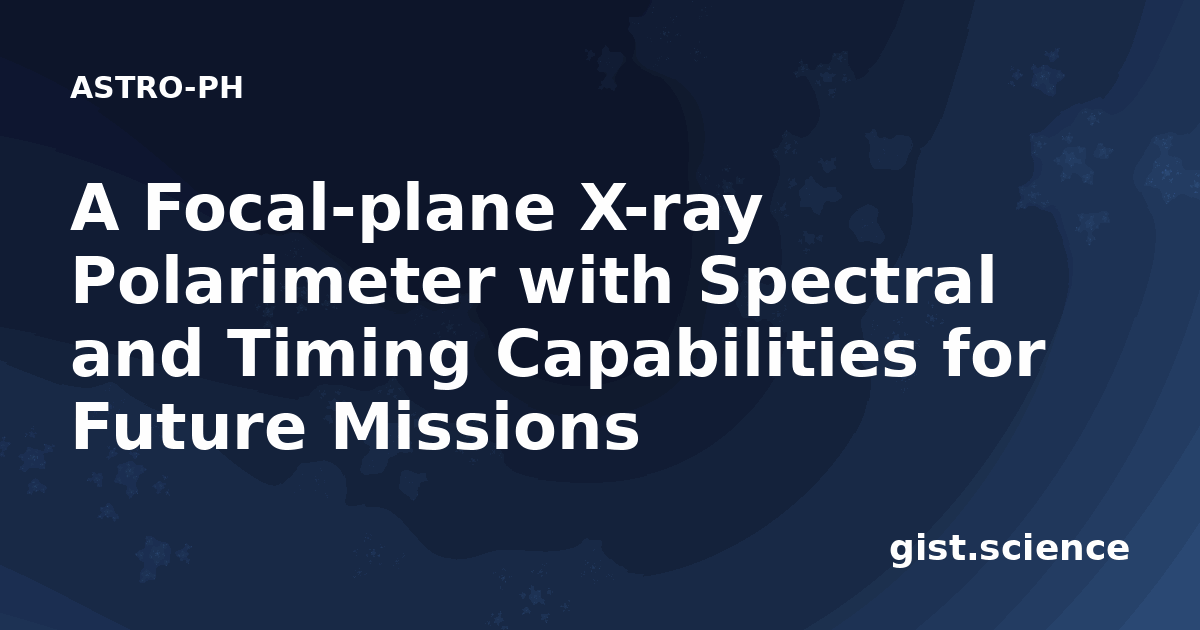 ASTRO-PH

A Focal-plane X-ray Polarimeter with Spectral and Timing Capabilities for Future Missions

gist.science